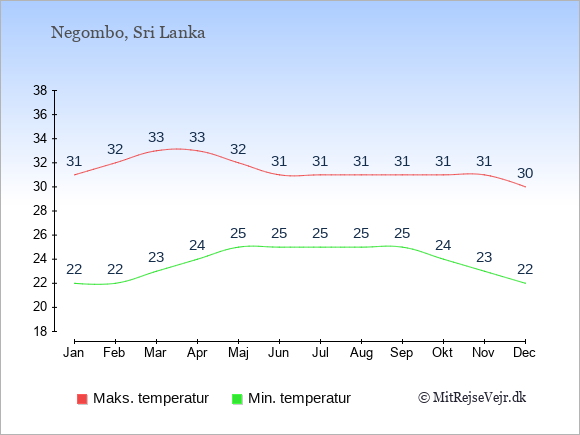 Negombo, Sri Lanka

38
36
34
32
30
28
26
24
22
20
18

31 32 33 33 32 31 31 31 31 31 31 30

22 22 23 24 25 25 25 25 25 24 23 22

Jan Feb Mar Apr Maj Jun Jul Aug Sep Okt Nov Dec

Maks. temperatur
Min. temperatur
© MitRejseVejr.dk